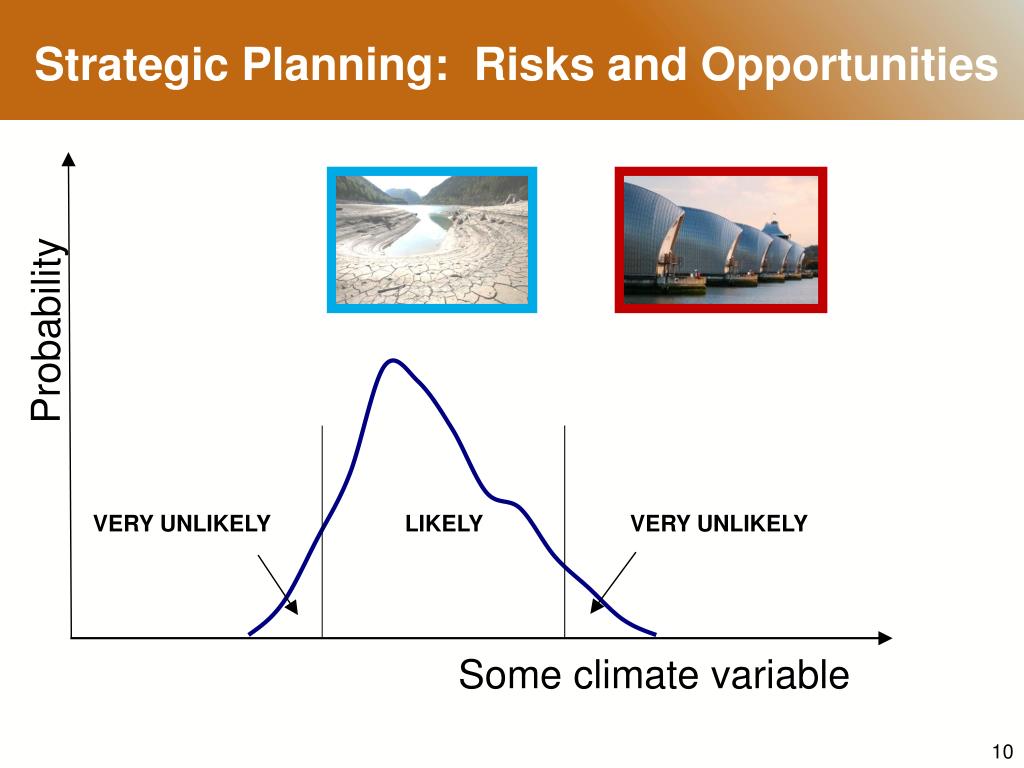 Strategic Planning: Risks and Opportunities

Probability

VERY UNLIKELY

LIKELY

VERY UNLIKELY

Some climate variable

10